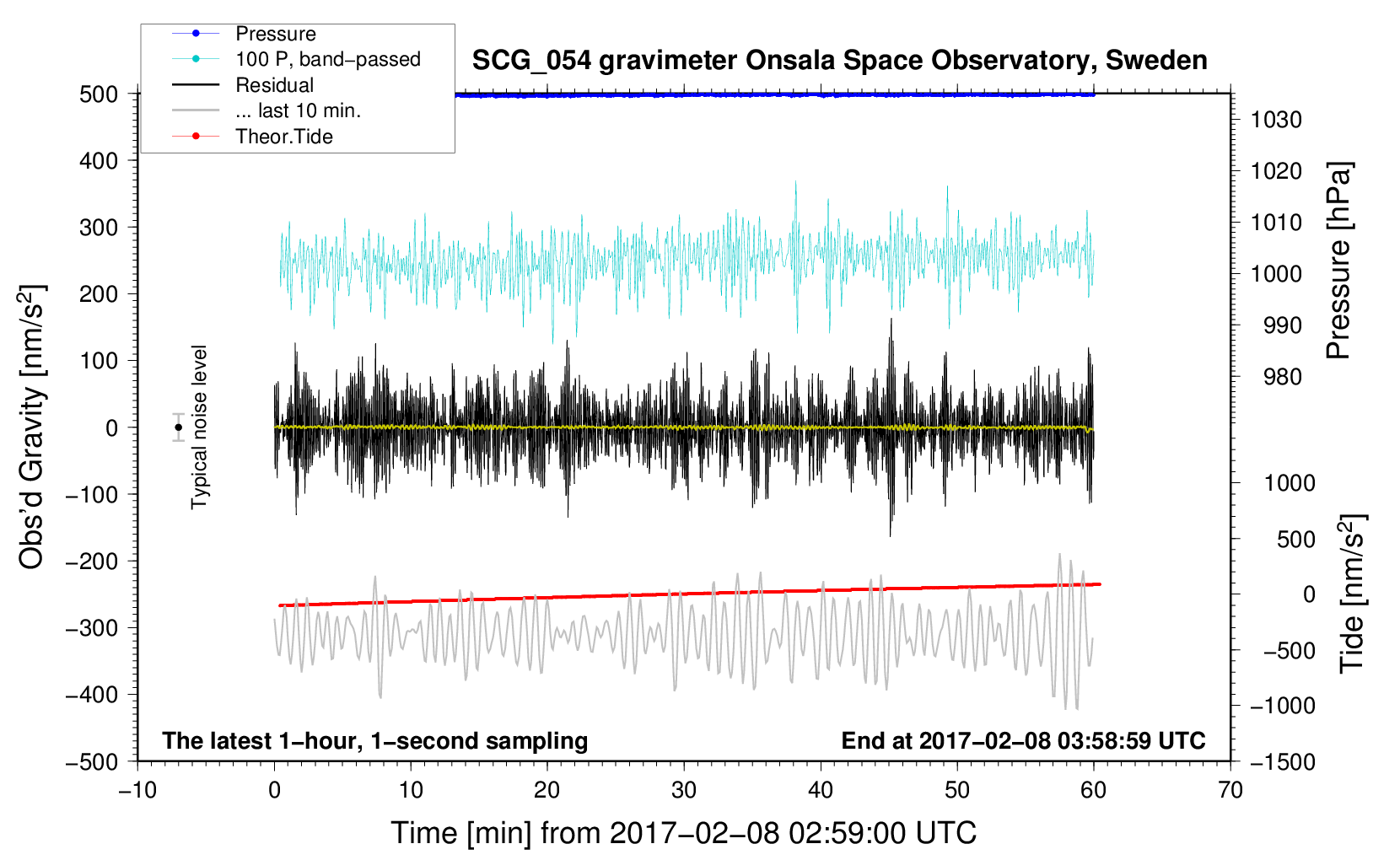 Pressure
100 P, band−passed
Residual
... last 10 min.
Theor.Tide

SCG_054 gravimeter Onsala Space Observatory, Sweden

500
400
300
200
100
0
−100
−200
−300
−400
−500

Obs'd Gravity [nm/s$^2$]

Typical noise level

1030
1020
1010
1000
990
980

Pressure [hPa]

1000
500
0
−500
−1000
−1500

Tide [nm/s$^2$]

The latest 1−hour, 1−second sampling

End at 2017−02−08 03:58:59 UTC

−10
0
10
20
30
40
50
60
70

Time [min] from 2017−02−08 02:59:00 UTC